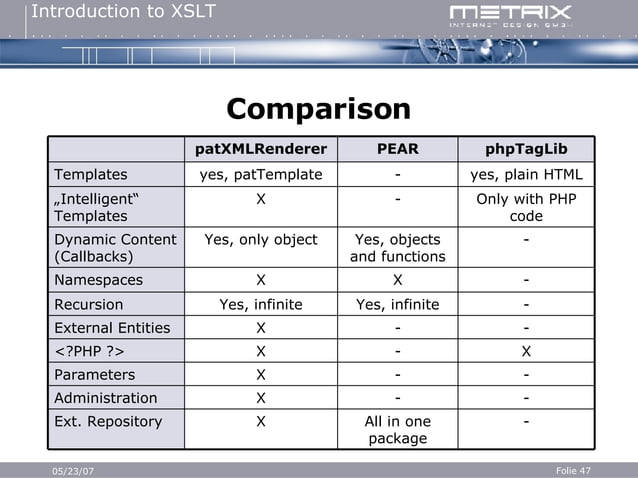 Introduction to XSLT

METRIX
INTERNET DESIGN GMBH

Comparison

| | patXMLRenderer | PEAR | phpTagLib |
|---|---|---|---|
| Templates | yes, patTemplate | - | yes, plain HTML |
| „Intelligent“ Templates | X | - | Only with PHP code |
| Dynamic Content (Callbacks) | Yes, only object | Yes, objects and functions | - |
| Namespaces | X | X | - |
| Recursion | Yes, infinite | Yes, infinite | - |
| External Entities | X | - | - |
| <?PHP ?> | X | - | X |
| Parameters | X | - | - |
| Administration | X | - | - |
| Ext. Repository | X | All in one package | - |

05/23/07

Folie 47